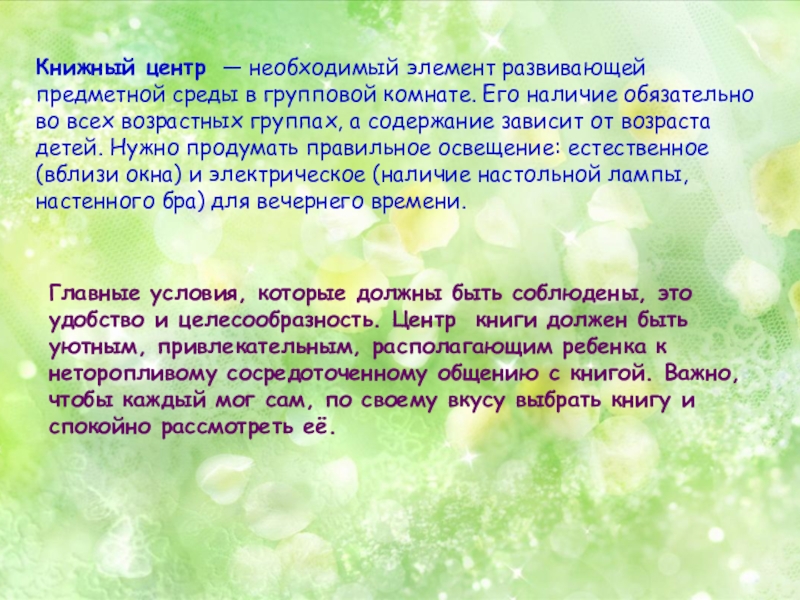 Книжный центр — необходимый элемент развивающей предметной среды в групповой комнате. Его наличие обязательно во всех возрастных группах, а содержание зависит от возраста детей. Нужно продумать правильное освещение: естественное (вблизи окна) и электрическое (наличие настольной лампы, настенного бра) для вечернего времени.

Главные условия, которые должны быть соблюдены, это удобство и целесообразность. Центр книги должен быть уютным, привлекательным, располагающим ребенка к неторопливому сосредоточенному общению с книгой. Важно, чтобы каждый мог сам, по своему вкусу выбрать книгу и спокойно рассмотреть её.